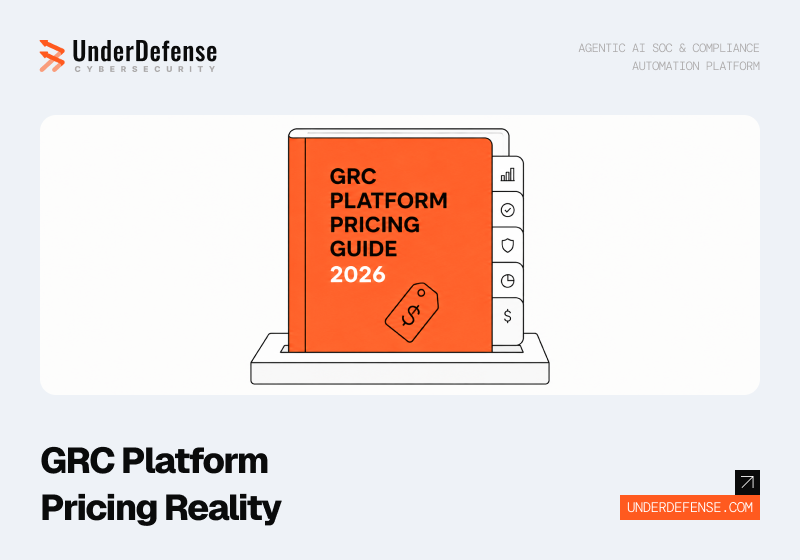 UnderDefense
CYBERSECURITY

AGENTIC AI SOC & COMPLIANCE AUTOMATION PLATFORM

GRC PLATFORM PRICING GUIDE 2026

$

$

GRC Platform Pricing Reality

UNDERDEFENSE.COM